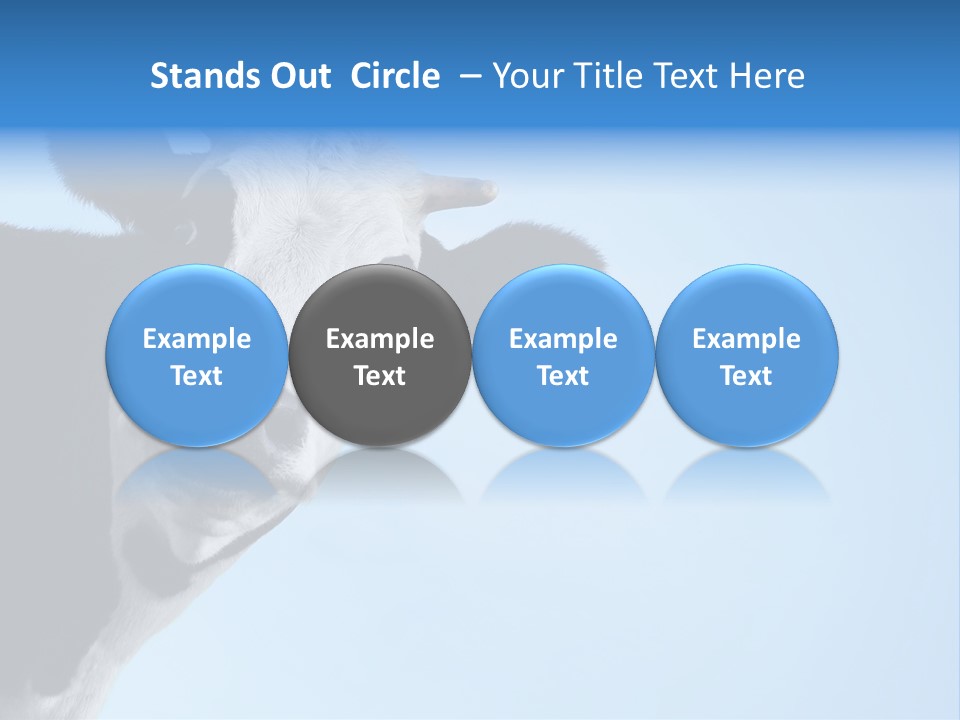 Stands Out Circle – Your Title Text Here

Example Text

Example Text

Example Text

Example Text